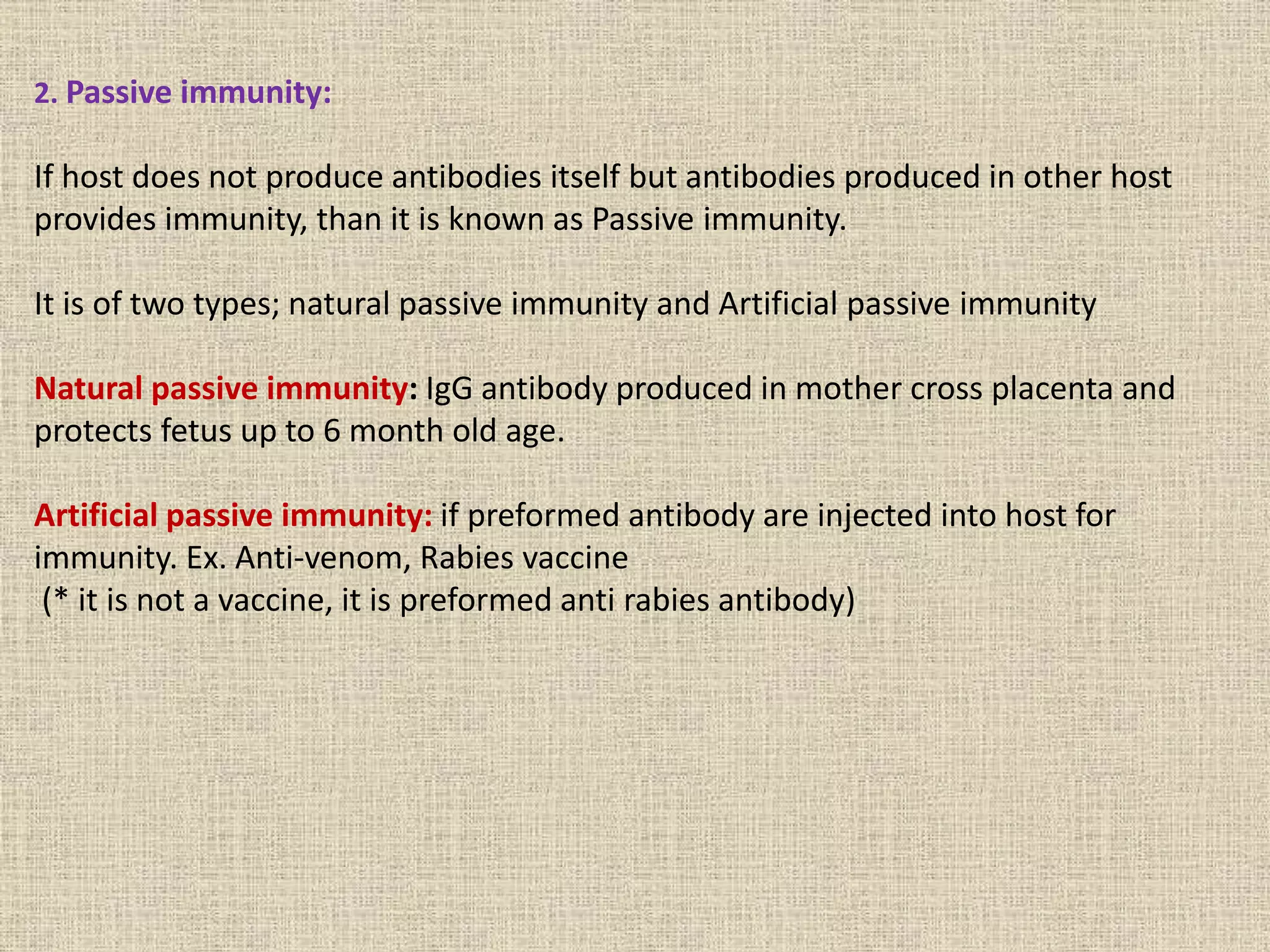 2. Passive immunity:

If host does not produce antibodies itself but antibodies produced in other host provides immunity, than it is known as Passive immunity.

It is of two types; natural passive immunity and Artificial passive immunity

Natural passive immunity: IgG antibody produced in mother cross placenta and protects fetus up to 6 month old age.

Artificial passive immunity: if preformed antibody are injected into host for immunity. Ex. Anti-venom, Rabies vaccine
(* it is not a vaccine, it is preformed anti rabies antibody)